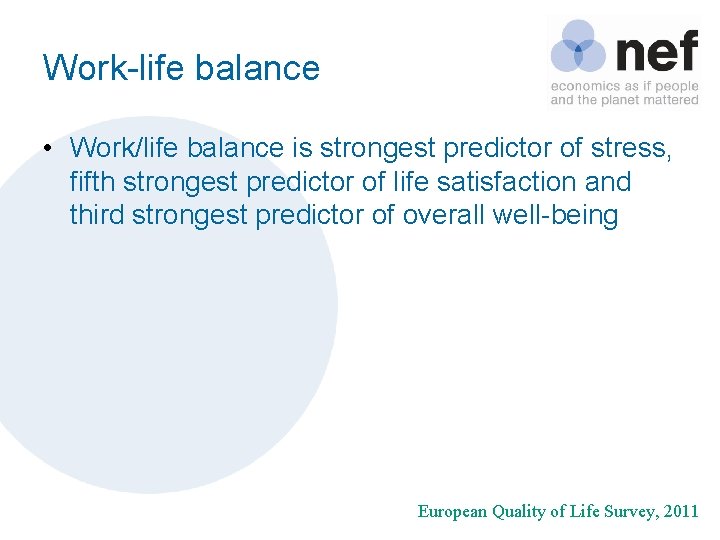 Work-life balance

nef
economics as if people and the planet mattered

• Work/life balance is strongest predictor of stress, fifth strongest predictor of life satisfaction and third strongest predictor of overall well-being

European Quality of Life Survey, 2011